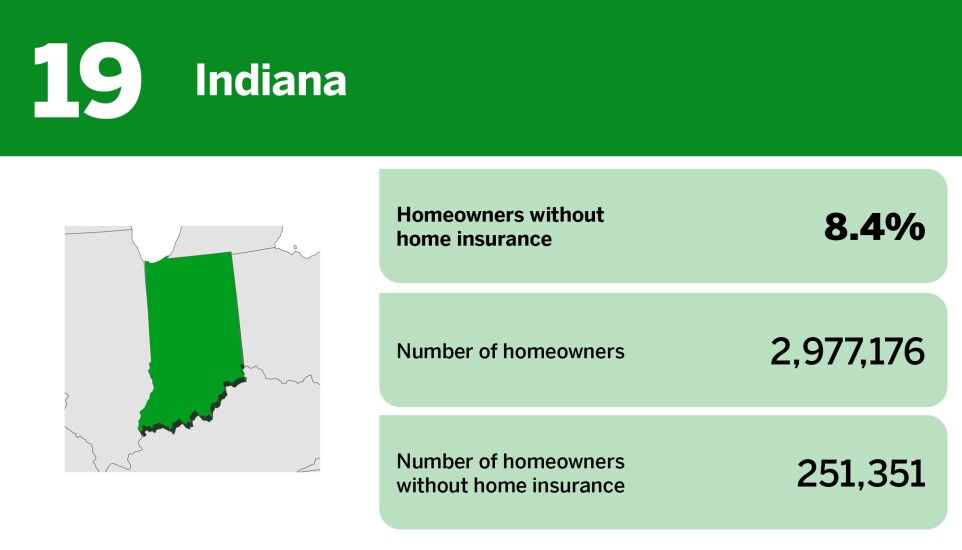 19 Indiana

Homeowners without home insurance 8.4%

Number of homeowners 2,977,176

Number of homeowners without home insurance 251,351